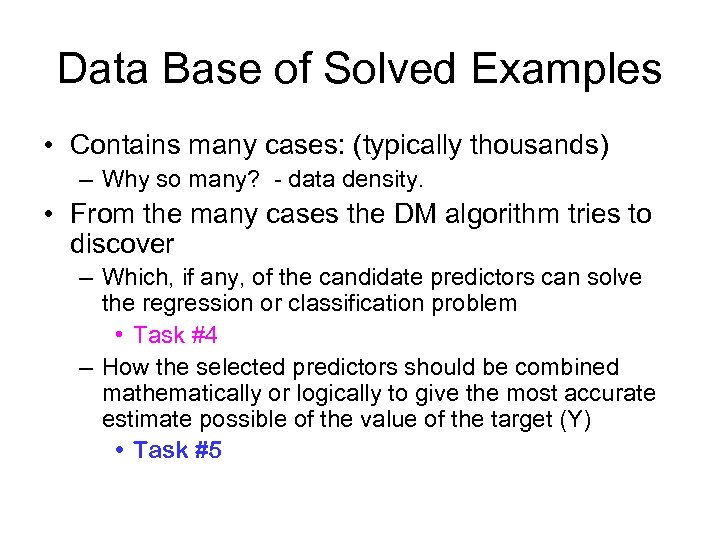 Data Base of Solved Examples

• Contains many cases: (typically thousands)
– Why so many? - data density.

• From the many cases the DM algorithm tries to discover
– Which, if any, of the candidate predictors can solve the regression or classification problem
• Task #4
– How the selected predictors should be combined mathematically or logically to give the most accurate estimate possible of the value of the target (Y)
• Task #5